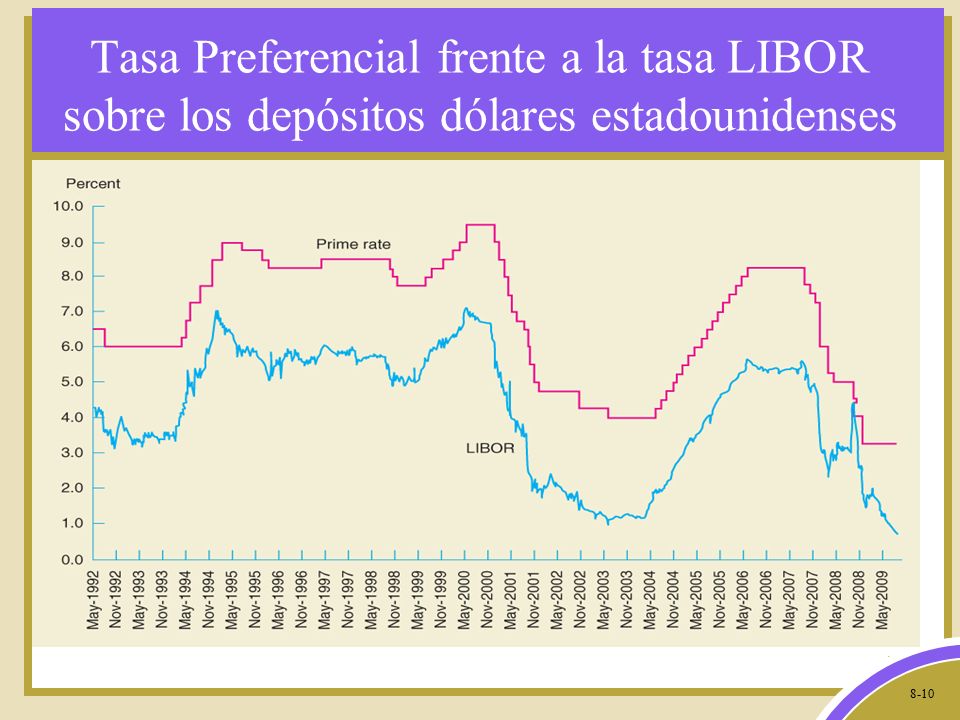 Tasa Preferencial frente a la tasa LIBOR sobre los depósitos dólares estadounidenses

Percent

10.0
9.0
8.0
7.0
6.0
5.0
4.0
3.0
2.0
1.0
0.0

Prime rate

LIBOR

May-1992
Nov-1992
May-1993
Nov-1993
May-1994
Nov-1994
May-1995
Nov-1995
May-1996
Nov-1996
May-1997
Nov-1997
May-1998
Nov-1998
May-1999
Nov-1999
May-2000
Nov-2000
May-2001
Nov-2001
May-2002
Nov-2002
May-2003
Nov-2003
May-2004
Nov-2004
May-2005
Nov-2005
May-2006
Nov-2006
May-2007
Nov-2007
May-2008
Nov-2008
May-2009

8-10